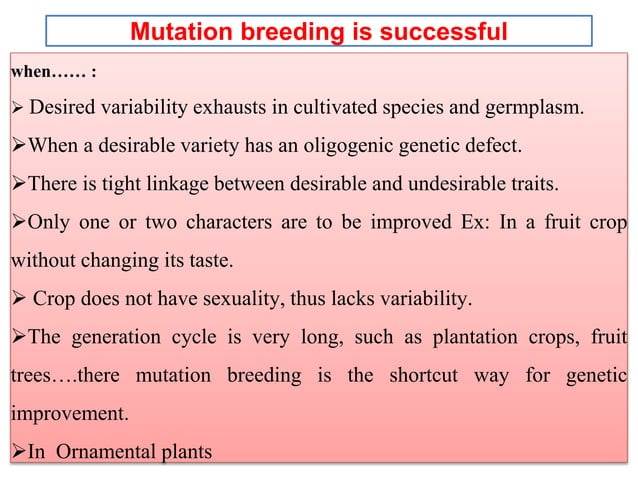 Mutation breeding is successful

when…… :

➢ Desired variability exhausts in cultivated species and germplasm.

➢When a desirable variety has an oligogenic genetic defect.

➢There is tight linkage between desirable and undesirable traits.

➢Only one or two characters are to be improved Ex: In a fruit crop without changing its taste.

➢ Crop does not have sexuality, thus lacks variability.

➢The generation cycle is very long, such as plantation crops, fruit trees….there mutation breeding is the shortcut way for genetic improvement.

➢In Ornamental plants